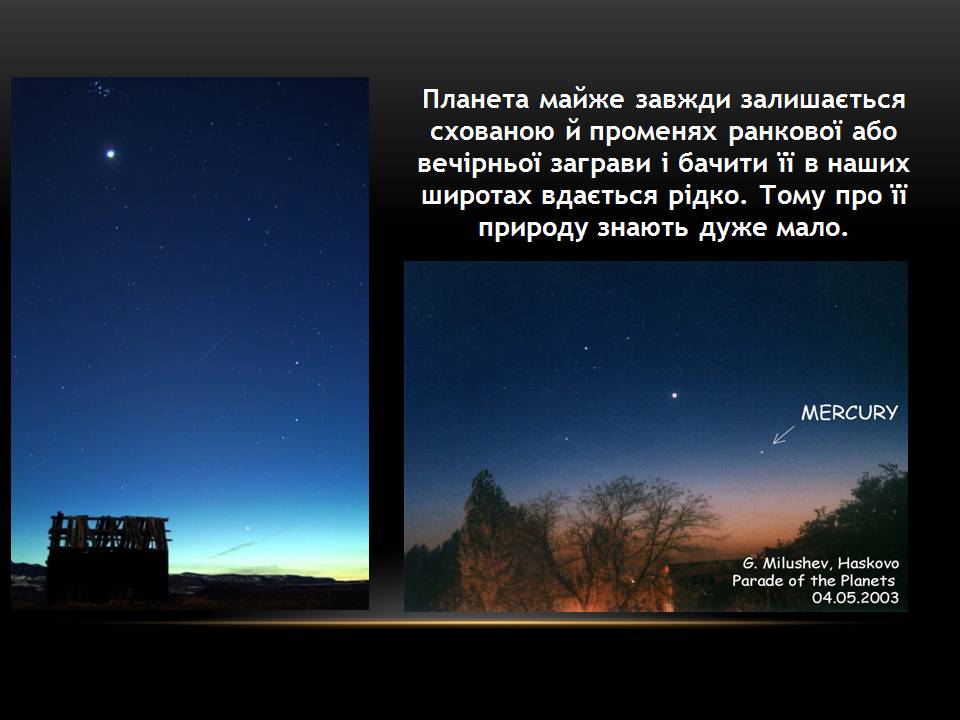 Планета майже завжди залишається схованою й променях ранкової або вечірньої заграви і бачити її в наших широтах вдається рідко. Тому про її природу знають дуже мало.

MERCURY

G. Milushev, Haskovo
Parade of the Planets
04.05.2003